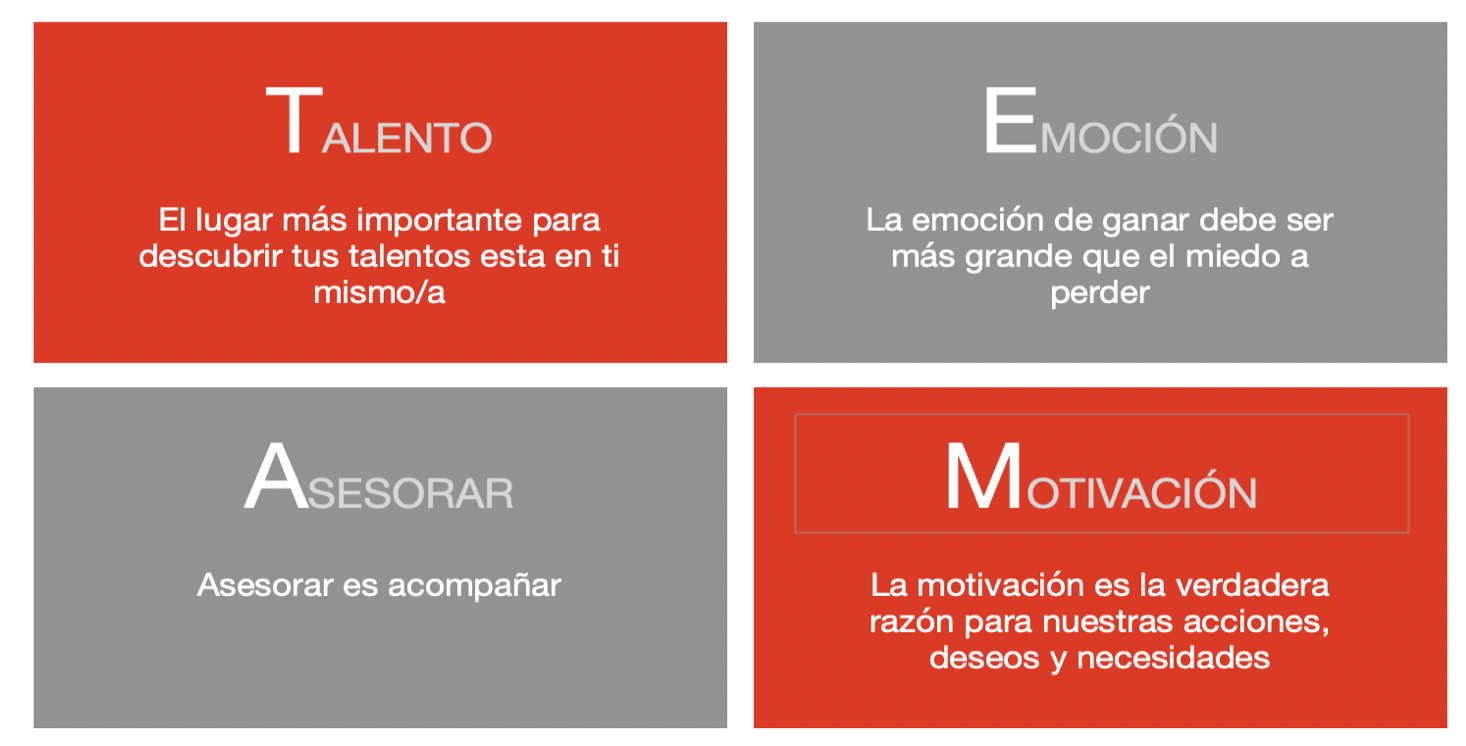 TALENTO

El lugar más importante para descubrir tus talentos esta en ti mismo/a

EMOCIÓN

La emoción de ganar debe ser más grande que el miedo a perder

ASESORAR

Asesorar es acompañar

MOTIVACIÓN

La motivación es la verdadera razón para nuestras acciones, deseos y necesidades